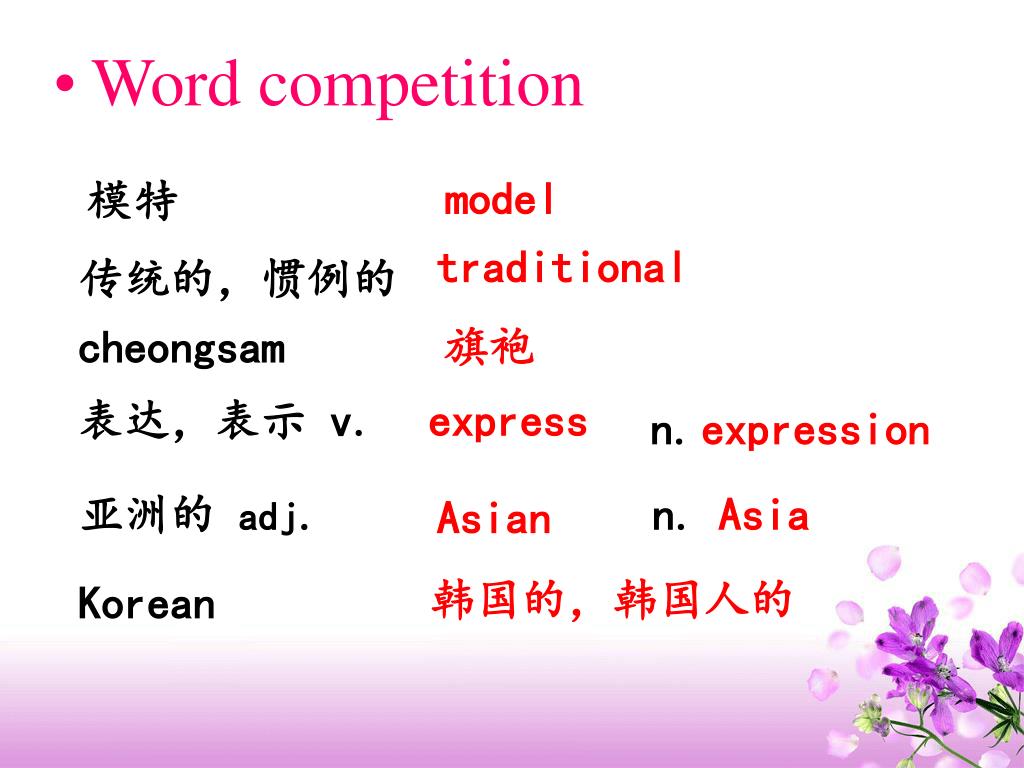 • Word competition

模特 model

传统的，惯例的 traditional

cheongsam 旗袍

表达，表示 v. express n. expression

亚洲的 adj. Asian n. Asia

Korean 韩国的，韩国人的